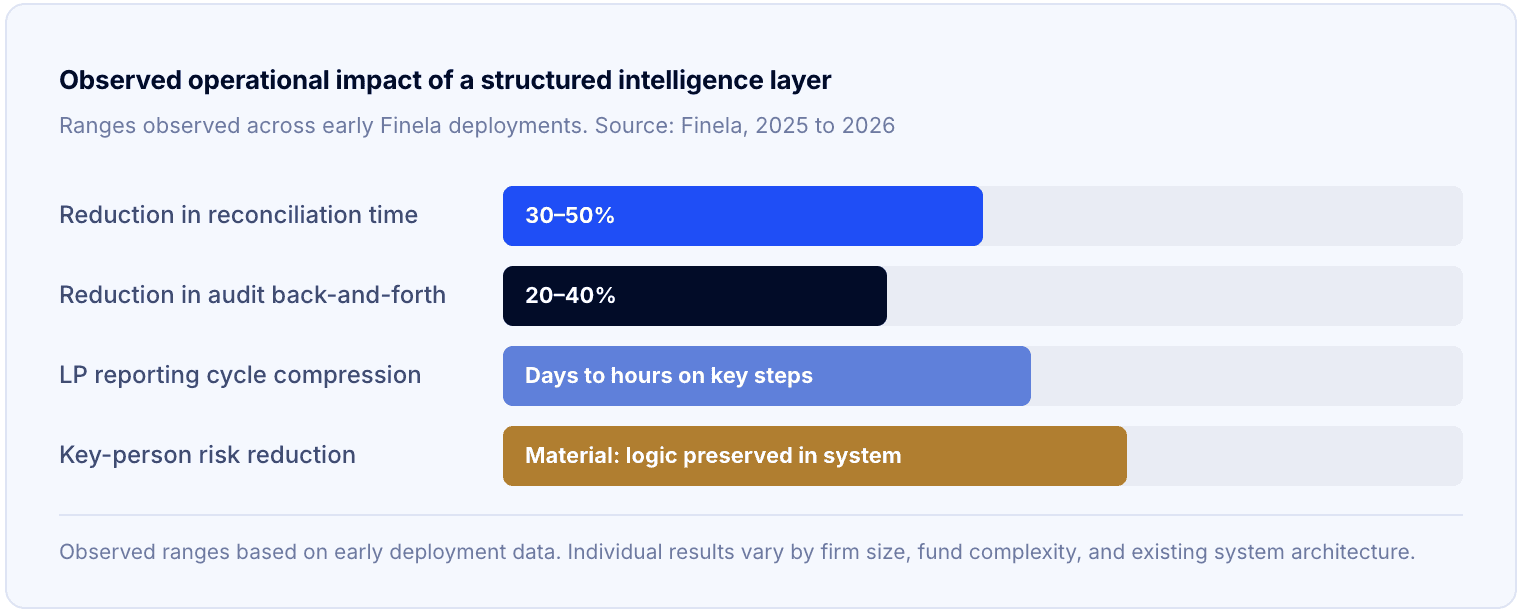 Observed operational impact of a structured intelligence layer

Ranges observed across early Finela deployments. Source: Finela, 2025 to 2026

Reduction in reconciliation time 30–50%

Reduction in audit back-and-forth 20–40%

LP reporting cycle compression Days to hours on key steps

Key-person risk reduction Material: logic preserved in system

Observed ranges based on early deployment data. Individual results vary by firm size, fund complexity, and existing system architecture.